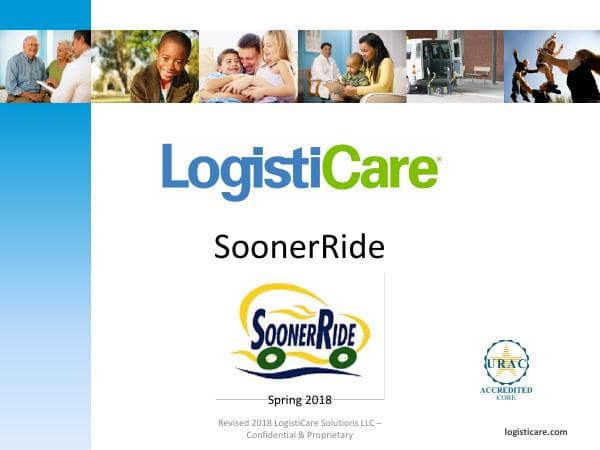 LogistiCare®

SoonerRide

SOONERRIDE

Spring 2018

URAC
ACCREDITED
CORE

Revised 2018 LogistiCare Solutions LLC – Confidential & Proprietary

logisticare.com